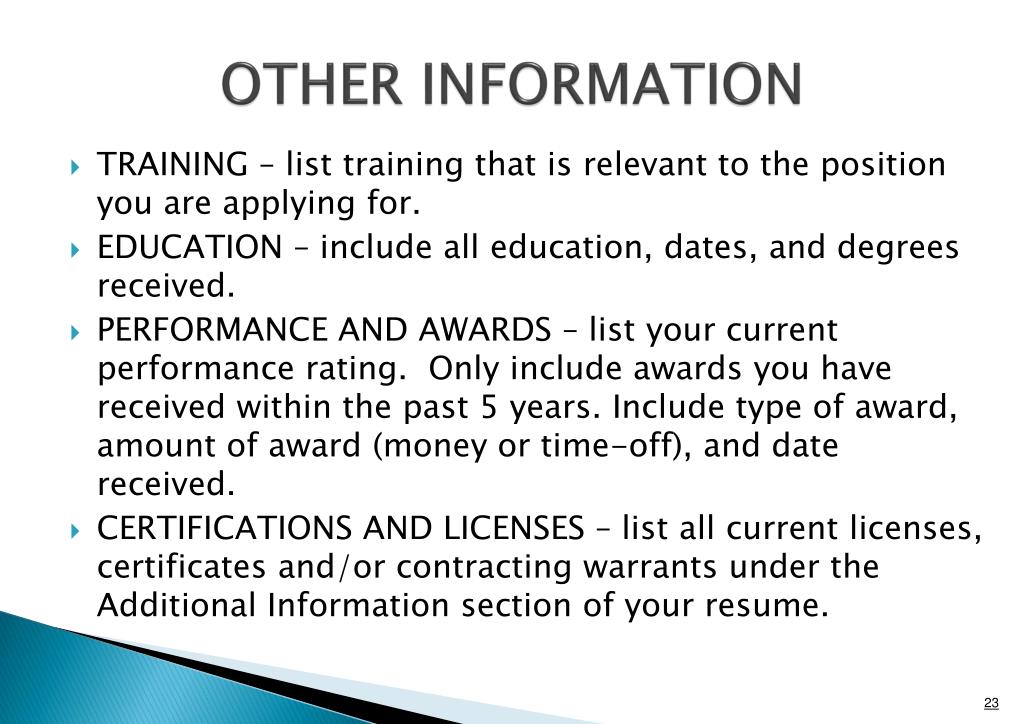 OTHER INFORMATION

TRAINING – list training that is relevant to the position you are applying for.

EDUCATION – include all education, dates, and degrees received.

PERFORMANCE AND AWARDS – list your current performance rating. Only include awards you have received within the past 5 years. Include type of award, amount of award (money or time-off), and date received.

CERTIFICATIONS AND LICENSES – list all current licenses, certificates and/or contracting warrants under the Additional Information section of your resume.

23